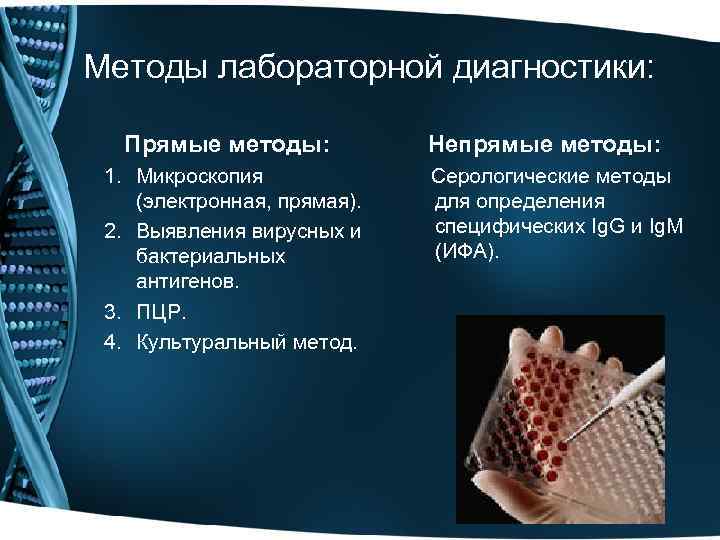 Методы лабораторной диагностики:

Прямые методы:

1. Микроскопия (электронная, прямая).
2. Выявления вирусных и бактериальных антигенов.
3. ПЦР.
4. Культуральный метод.

Непрямые методы:

Серологические методы для определения специфических IgG и IgM (ИФА).